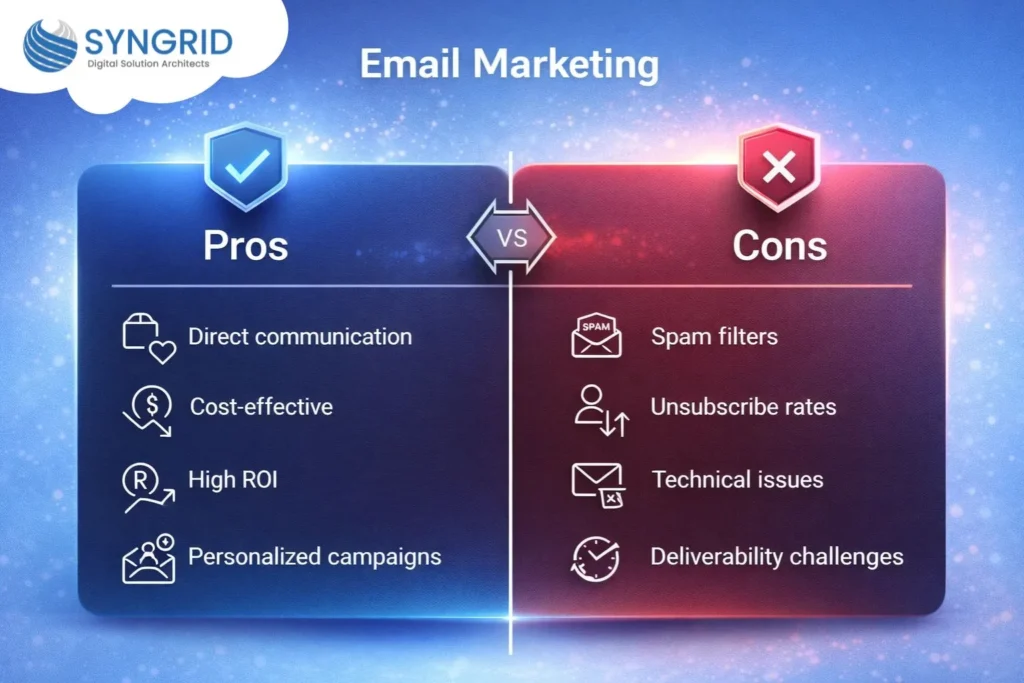 SYNGRID
Digital Solution Architects

Email Marketing

Pros

VS

Cons

Direct communication

Cost-effective

High ROI

Personalized campaigns

SPAM

Spam filters

Unsubscribe rates

Technical issues

Deliverability challenges